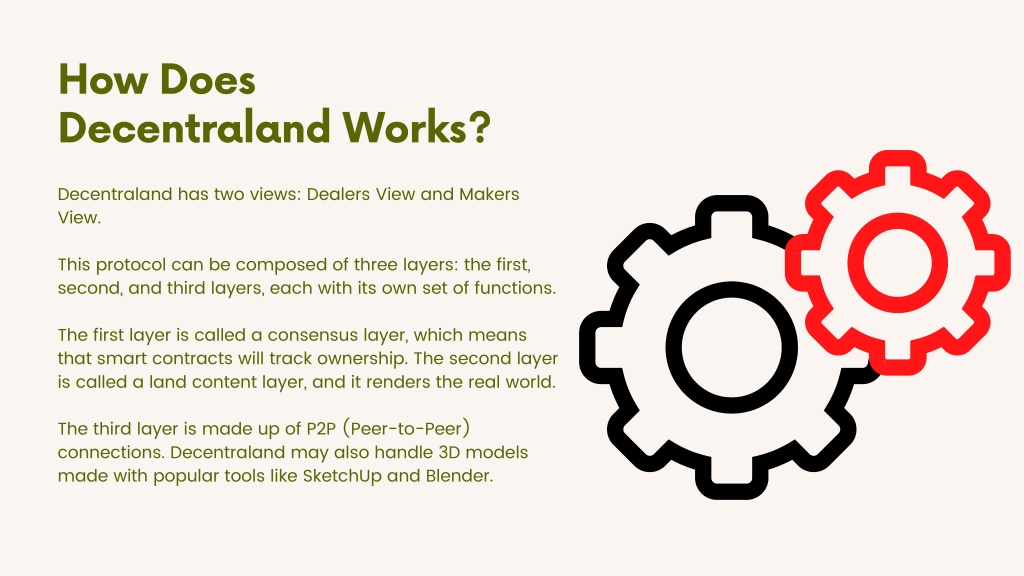 How Does
Decentraland Works?

Decentraland has two views: Dealers View and Makers View.

This protocol can be composed of three layers: the first, second, and third layers, each with its own set of functions.

The first layer is called a consensus layer, which means that smart contracts will track ownership. The second layer is called a land content layer, and it renders the real world.

The third layer is made up of P2P (Peer-to-Peer) connections. Decentraland may also handle 3D models made with popular tools like SketchUp and Blender.